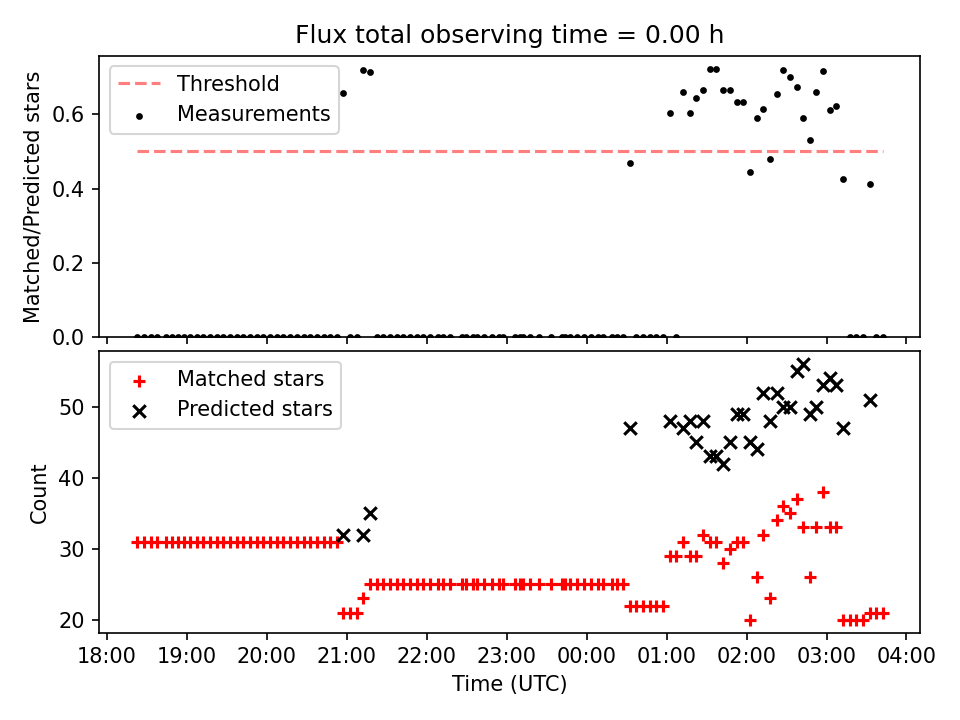 Flux total observing time = 0.00 h

Threshold
Measurements

Matched/Predicted stars

0.6
0.4
0.2
0.0

Matched stars
Predicted stars

Count

50
40
30
20

18:00 19:00 20:00 21:00 22:00 23:00 00:00 01:00 02:00 03:00 04:00

Time (UTC)